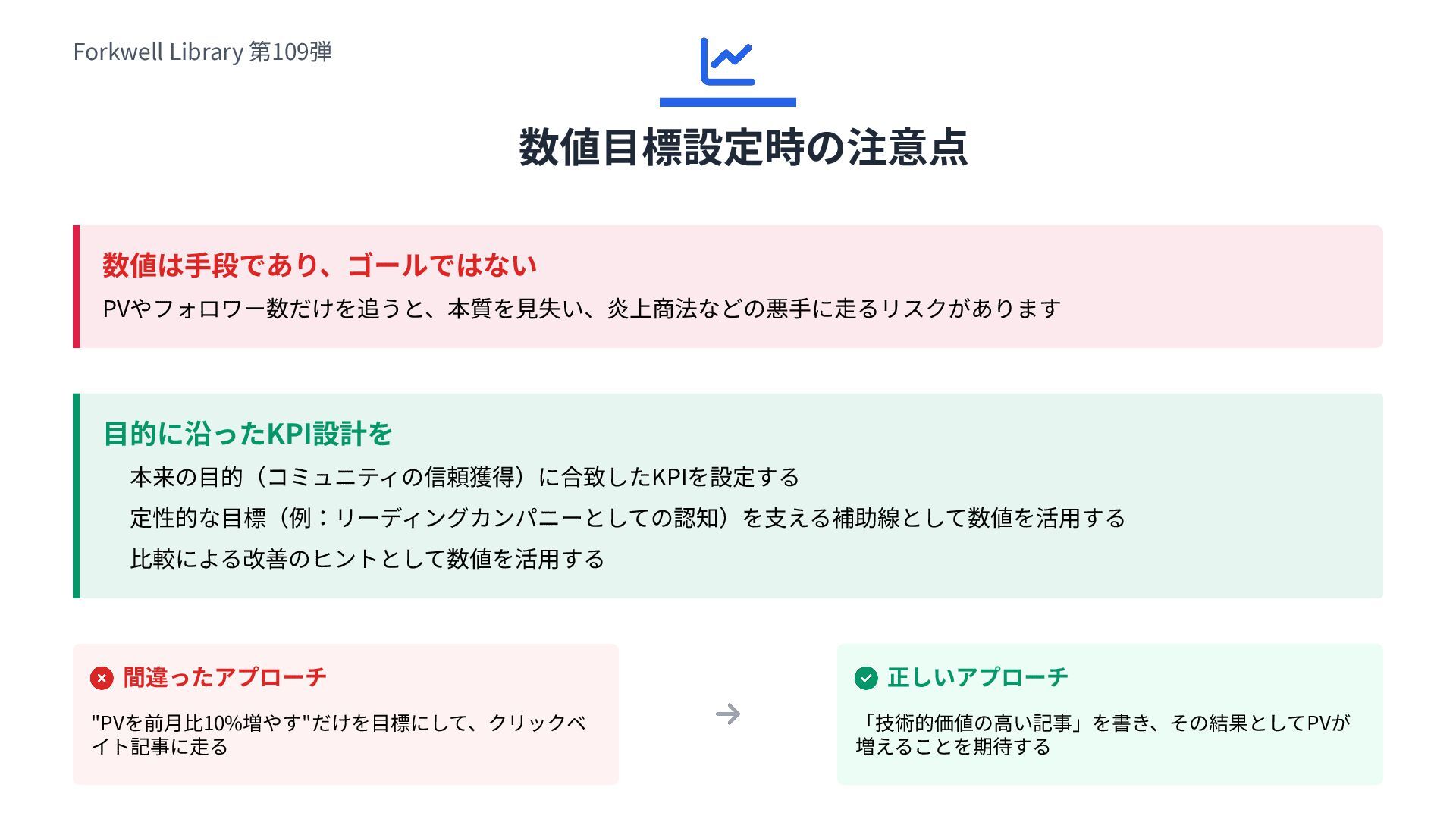 Forkwell Library 第109弾

数値目標設定時の注意点

数値は手段であり、ゴールではない

PVやフォロワー数だけを追うと、本質を見失い、炎上商法などの悪手に走るリスクがあります

目的に沿ったKPI設計を

本来の目的（コミュニティの信頼獲得）に合致したKPIを設定する

定性的な目標（例：リーディングカンパニーとしての認知）を支える補助線として数値を活用する

比較による改善のヒントとして数値を活用する

間違ったアプローチ

"PVを前月比10%増やす"だけを目標にして、クリックベイト記事に走る

正しいアプローチ

「技術的価値の高い記事」を書き、その結果としてPVが増えることを期待する